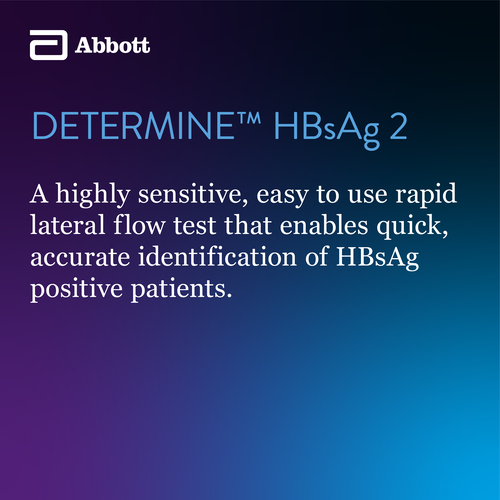 Abbott

DETERMINE™ HBsAg 2

A highly sensitive, easy to use rapid lateral flow test that enables quick, accurate identification of HBsAg positive patients.